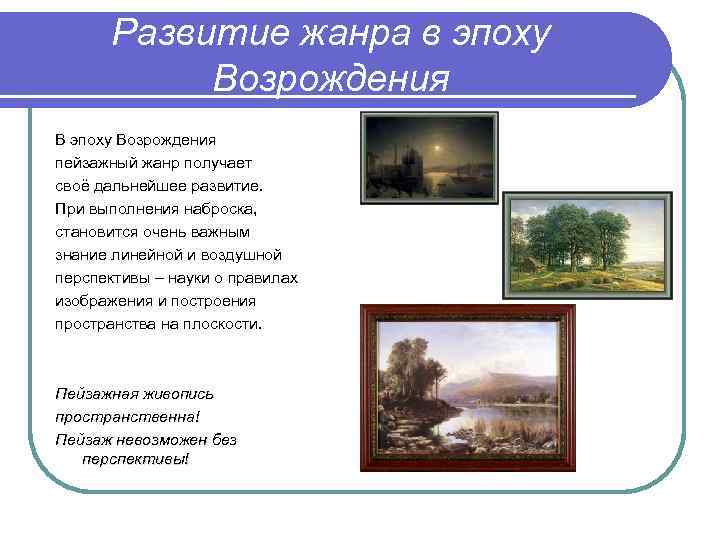 Развитие жанра в эпоху Возрождения

В эпоху Возрождения пейзажный жанр получает своё дальнейшее развитие. При выполнения наброска, становится очень важным знание линейной и воздушной перспективы – науки о правилах изображения и построения пространства на плоскости.

Пейзажная живопись пространственна!
Пейзаж невозможен без перспективы!